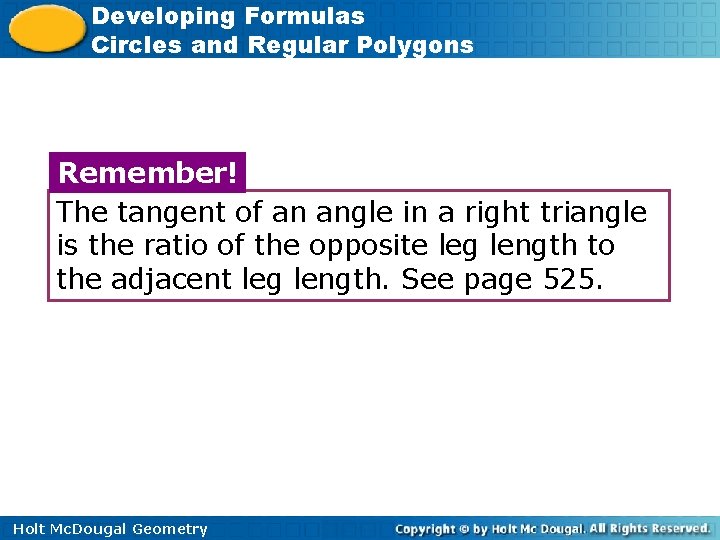 Developing Formulas
Circles and Regular Polygons

Remember!

The tangent of an angle in a right triangle is the ratio of the opposite leg length to the adjacent leg length. See page 525.

Holt McDougal Geometry

Copyright © by Holt Mc Dougal. All Rights Reserved.